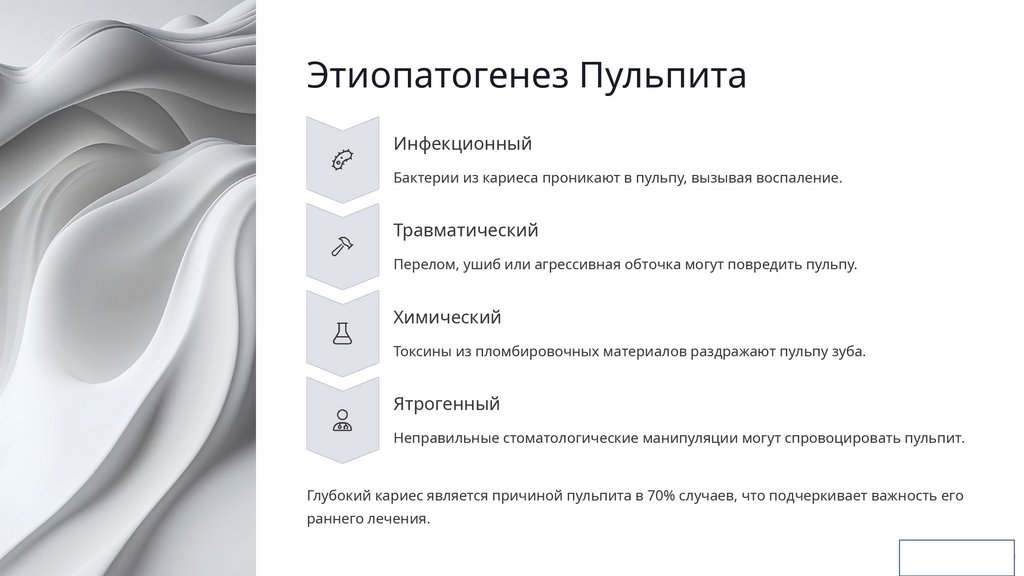 Этиопатогенез Пульпита

Инфекционный

Бактерии из кариеса проникают в пульпу, вызывая воспаление.

Травматический

Перелом, ушиб или агрессивная обточка могут повредить пульпу.

Химический

Токсины из пломбировочных материалов раздражают пульпу зуба.

Ятрогенный

Неправильные стоматологические манипуляции могут спровоцировать пульпит.

Глубокий кариес является причиной пульпита в 70% случаев, что подчеркивает важность его раннего лечения.